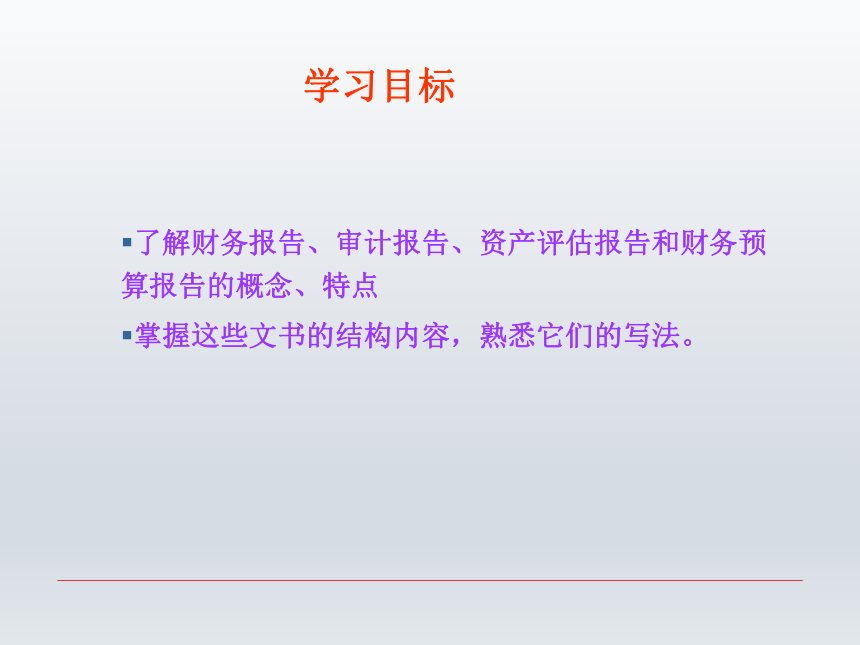 学习目标

▪了解财务报告、审计报告、资产评估报告和财务预算报告的概念、特点

▪掌握这些文书的结构内容，熟悉它们的写法。